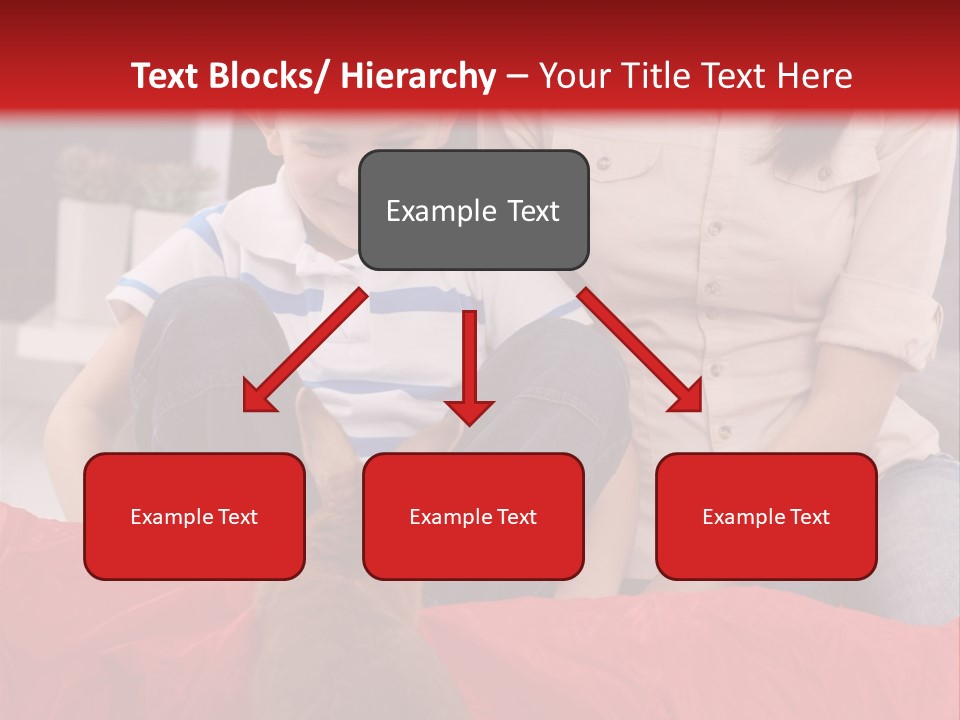 Text Blocks/ Hierarchy – Your Title Text Here

Example Text

Example Text

Example Text

Example Text